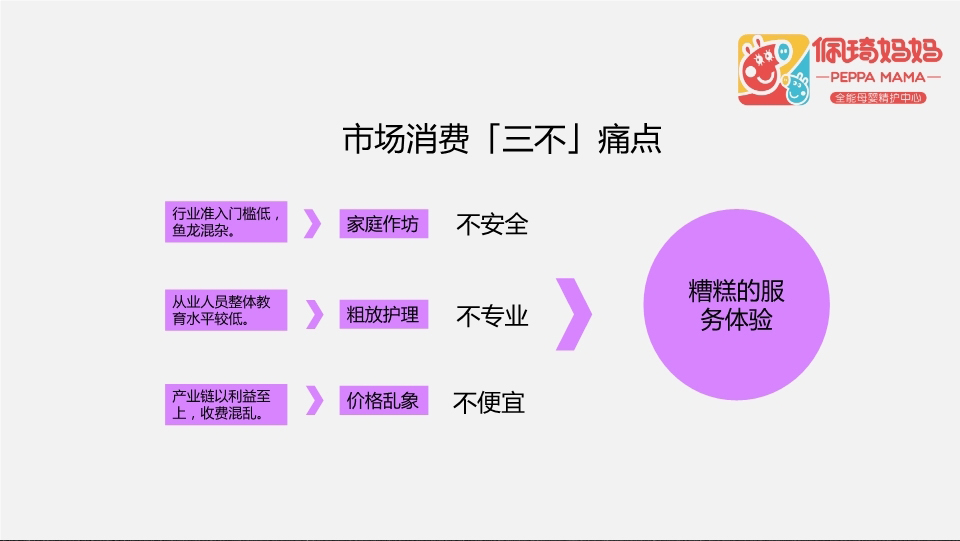 佩琦妈妈
—PEPPA MAMA—
全能母婴精护中心

市场消费「三不」痛点

行业准入门槛低，鱼龙混杂。

家庭作坊

不安全

从业人员整体教育水平较低。

粗放护理

不专业

产业链以利益至上，收费混乱。

价格乱象

不便宜

糟糕的服务体验